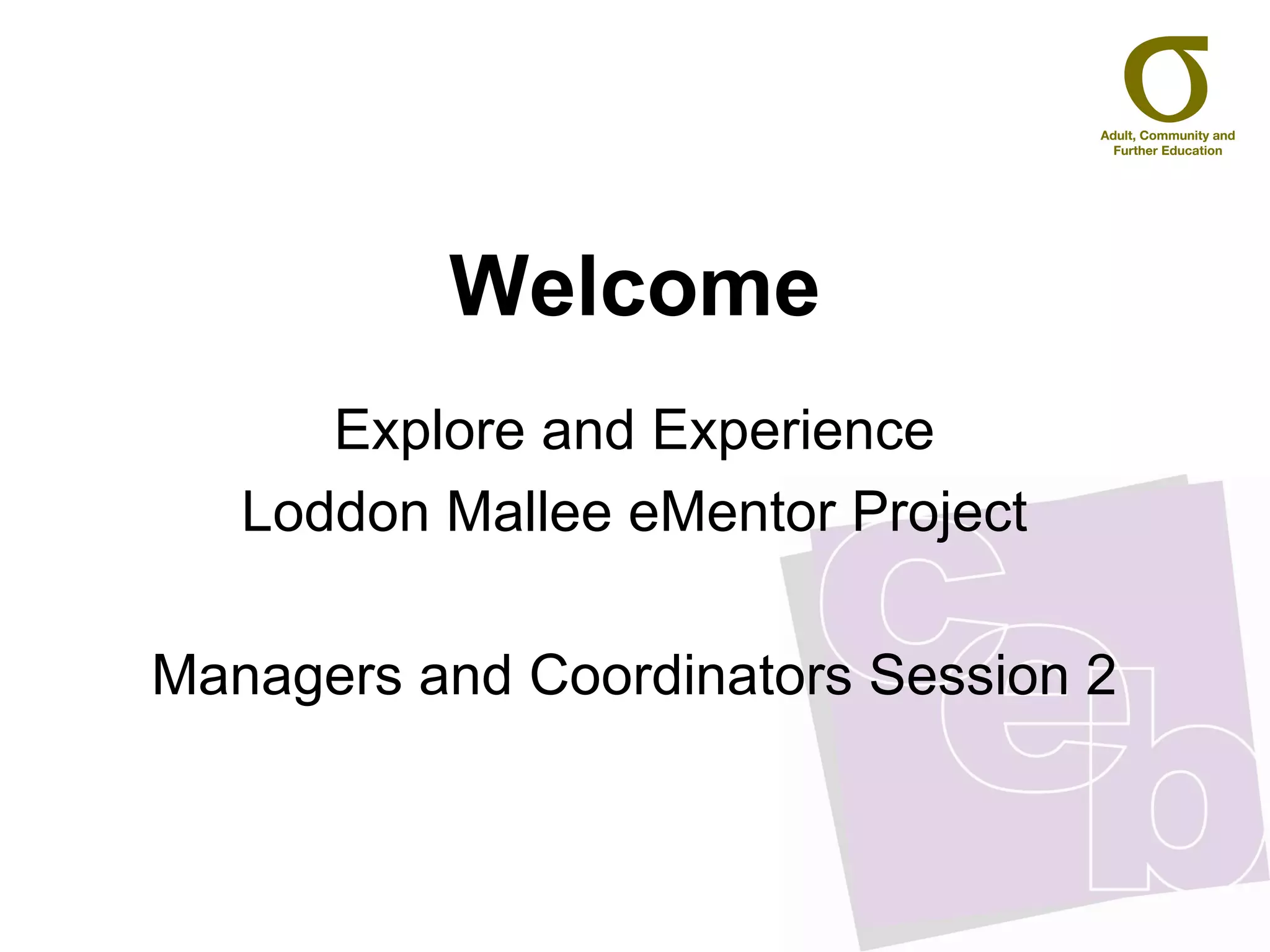 Adult, Community and Further Education

Welcome

Explore and Experience
Loddon Mallee eMentor Project

Managers and Coordinators Session 2

ceb